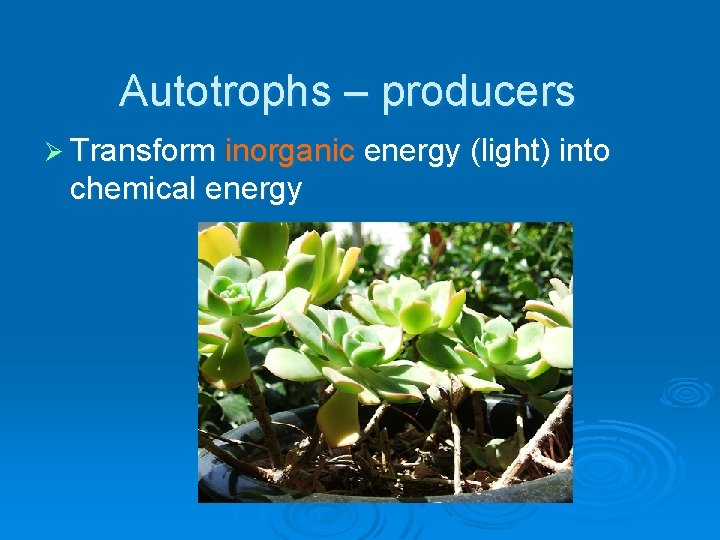 Autotrophs – producers

➢ Transform inorganic energy (light) into chemical energy